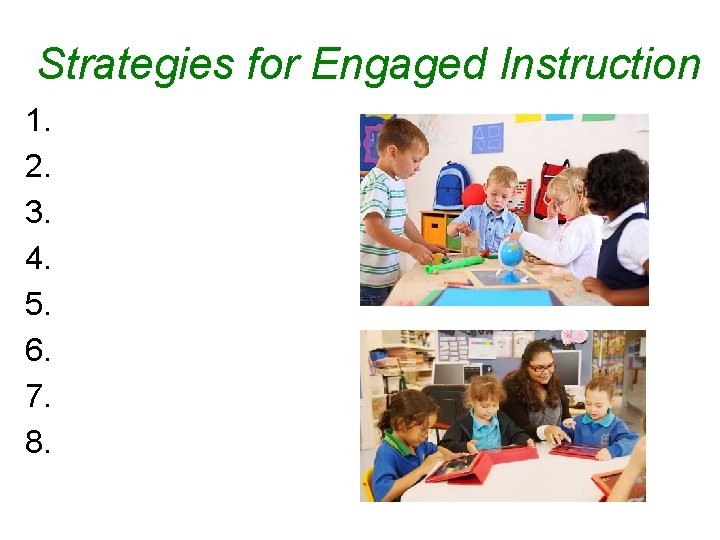 Strategies for Engaged Instruction

1.
2.
3.
4.
5.
6.
7.
8.